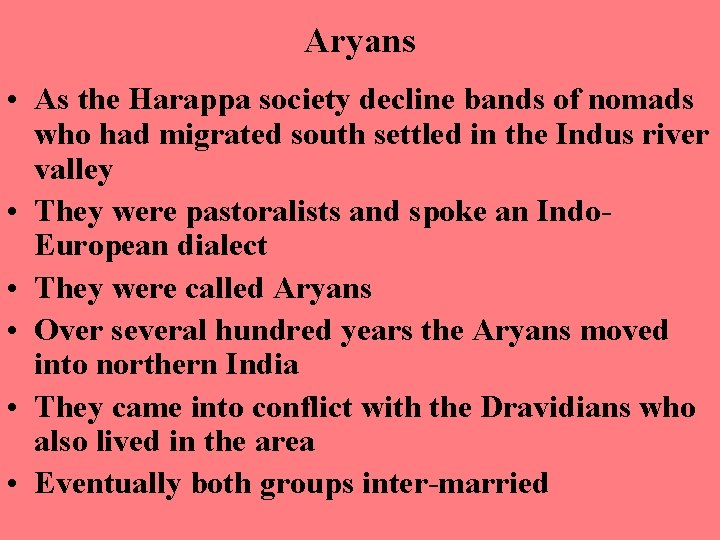 Aryans

• As the Harappa society decline bands of nomads who had migrated south settled in the Indus river valley
• They were pastoralists and spoke an Indo-European dialect
• They were called Aryans
• Over several hundred years the Aryans moved into northern India
• They came into conflict with the Dravidians who also lived in the area
• Eventually both groups inter-married